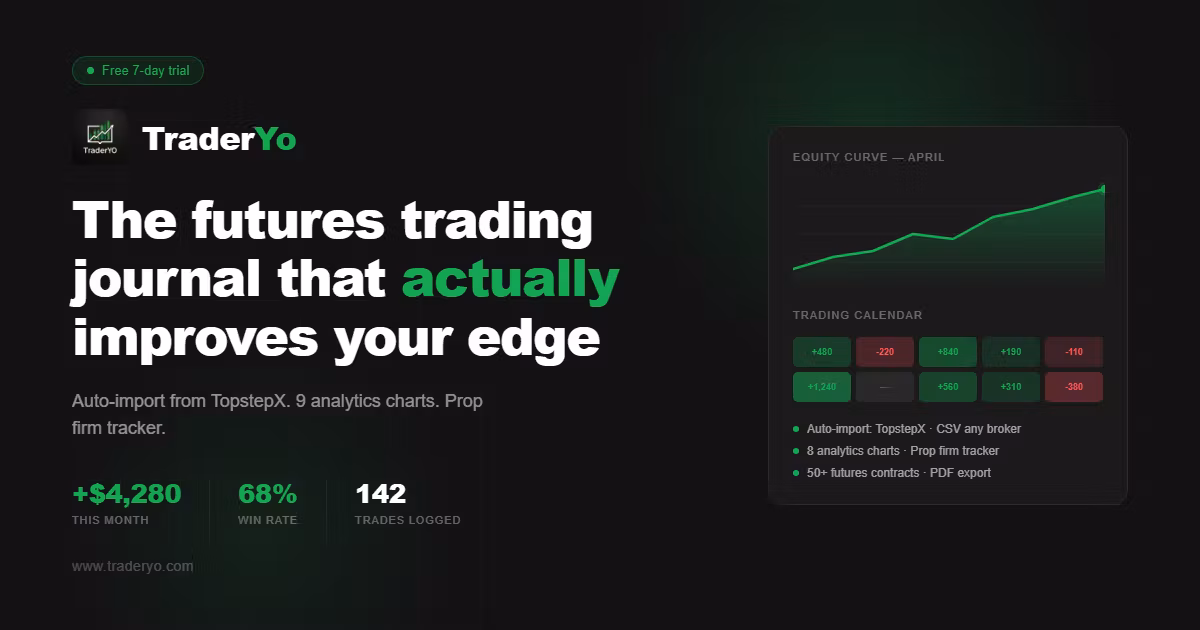 Free 7-day trial

TraderYO

TraderYo

The futures trading journal that actually improves your edge

Auto-import from TopstepX. 9 analytics charts. Prop firm tracker.

+$4,280
THIS MONTH

68%
WIN RATE

142
TRADES LOGGED

www.traderyo.com

EQUITY CURVE — APRIL

TRADING CALENDAR

| +480 | -220 | +840 | +190 | -110 |
|---|---|---|---|---|
| +1,240 | — | +560 | +310 | -380 |

Auto-import: TopstepX · CSV any broker
8 analytics charts · Prop firm tracker
50+ futures contracts · PDF export